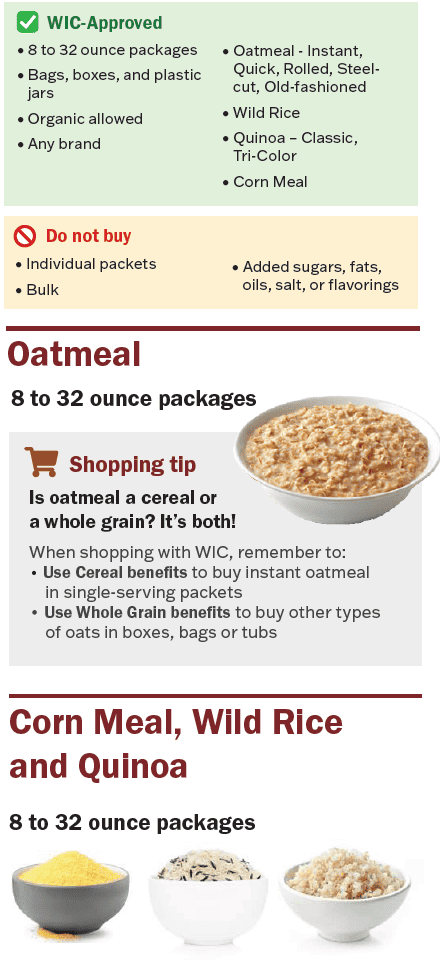 WIC-Approved

• 8 to 32 ounce packages
• Bags, boxes, and plastic jars
• Organic allowed
• Any brand

• Oatmeal - Instant, Quick, Rolled, Steel-cut, Old-fashioned
• Wild Rice
• Quinoa – Classic, Tri-Color
• Corn Meal

Do not buy

• Individual packets
• Bulk

• Added sugars, fats, oils, salt, or flavorings

Oatmeal

8 to 32 ounce packages

Shopping tip

Is oatmeal a cereal or a whole grain? It's both!

When shopping with WIC, remember to:
• Use Cereal benefits to buy instant oatmeal in single-serving packets
• Use Whole Grain benefits to buy other types of oats in boxes, bags or tubs

Corn Meal, Wild Rice and Quinoa

8 to 32 ounce packages